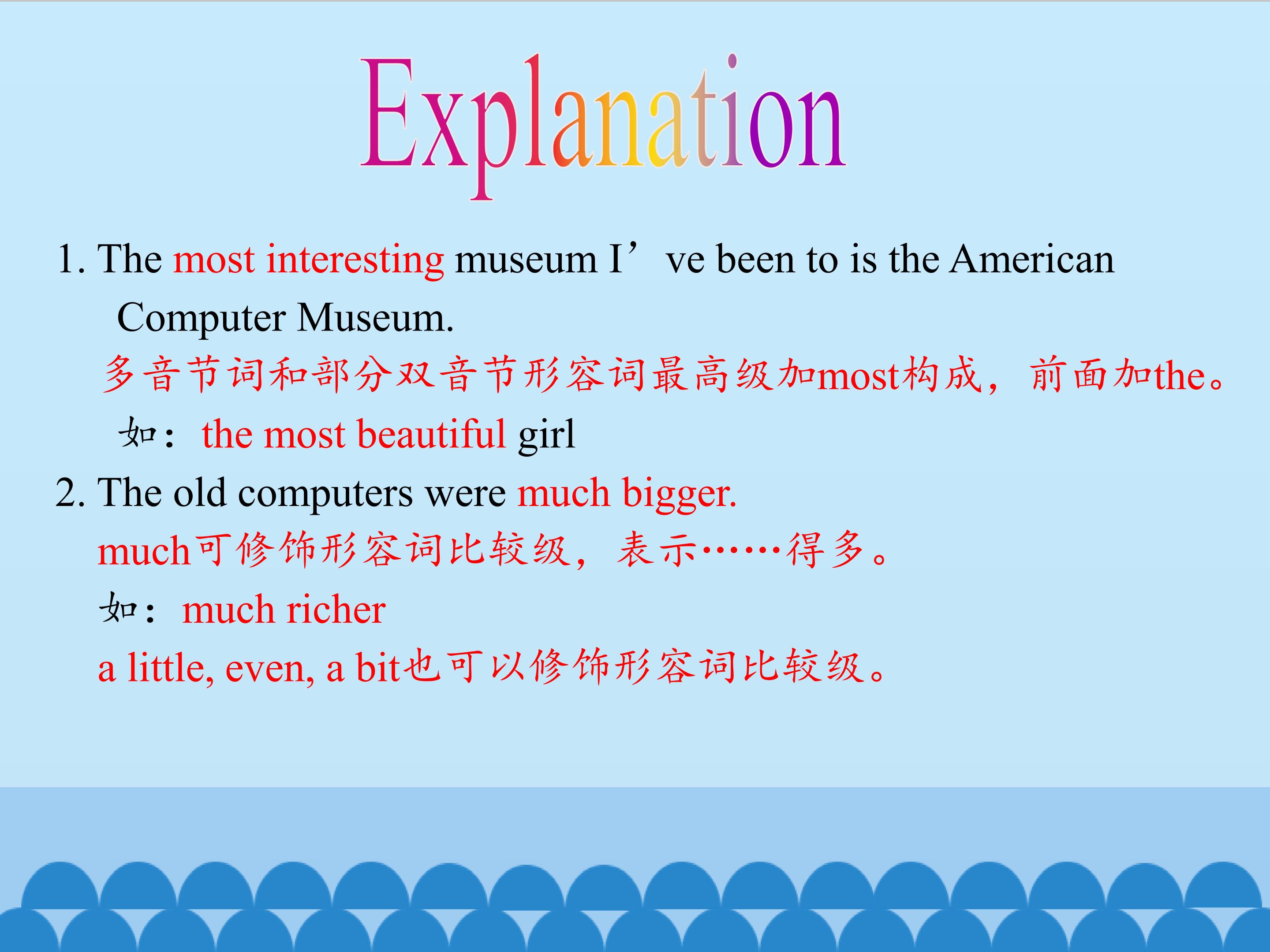 Explanation

1. The most interesting museum I’ve been to is the American Computer Museum.

多音节词和部分双音节形容词最高级加most构成，前面加the。

如：the most beautiful girl

2. The old computers were much bigger.

much可修饰形容词比较级，表示……得多。

如：much richer

a little, even, a bit也可以修饰形容词比较级。